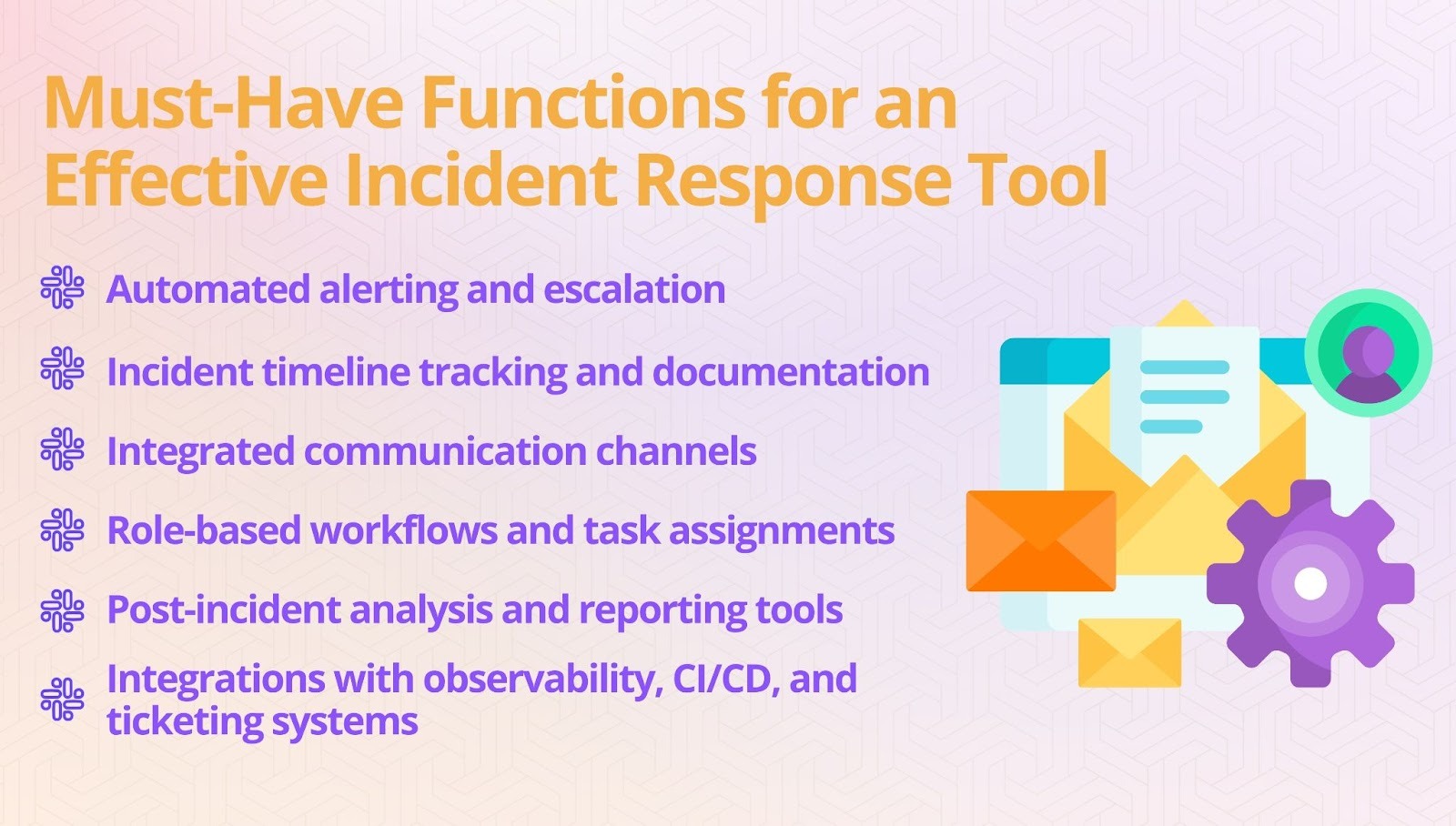 Must-Have Functions for an Effective Incident Response Tool

Automated alerting and escalation

Incident timeline tracking and documentation

Integrated communication channels

Role-based workflows and task assignments

Post-incident analysis and reporting tools

Integrations with observability, CI/CD, and ticketing systems